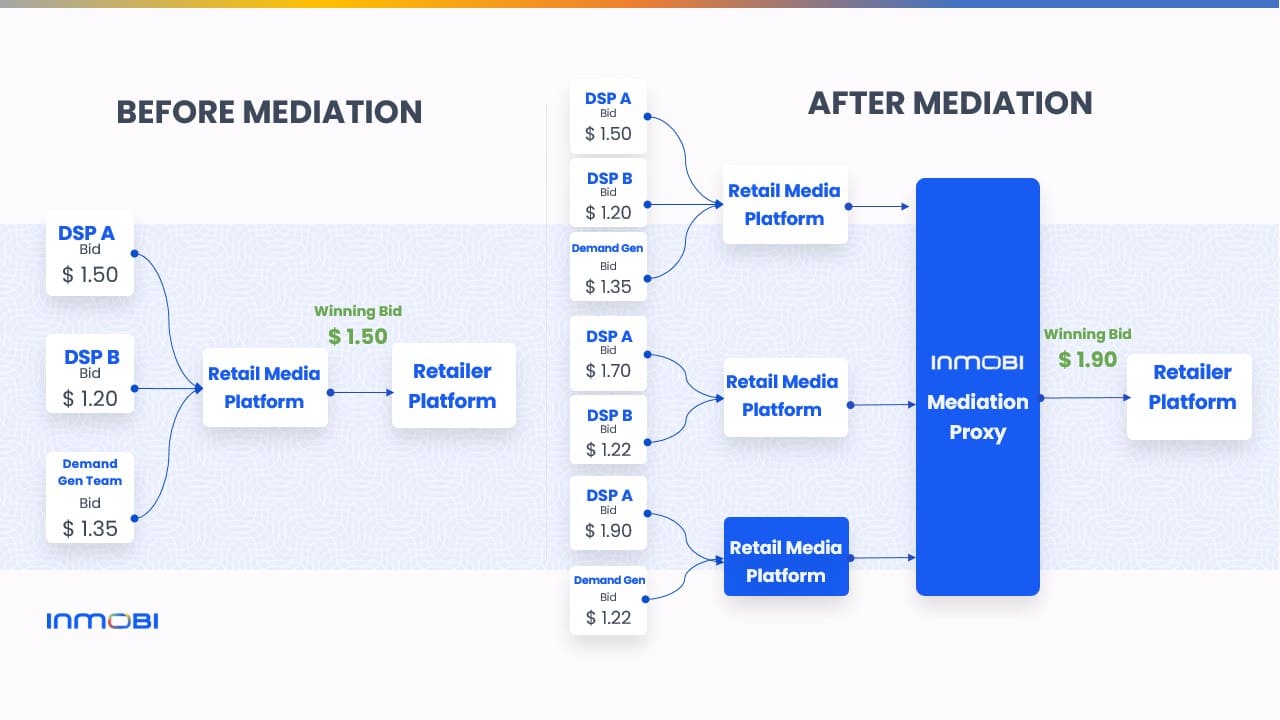 BEFORE MEDIATION

DSP A
Bid
$ 1.50

DSP B
Bid
$ 1.20

Demand Gen Team
Bid
$ 1.35

Retail Media Platform

Winning Bid
$ 1.50

Retailer Platform

INMOBI

AFTER MEDIATION

DSP A
Bid
$ 1.50

DSP B
Bid
$ 1.20

Demand Gen
Bid
$ 1.35

Retail Media Platform

DSP A
Bid
$ 1.70

DSP B
Bid
$ 1.22

Retail Media Platform

DSP A
Bid
$ 1.90

Demand Gen
Bid
$ 1.22

Retail Media Platform

INMOBI
Mediation Proxy

Winning Bid
$ 1.90

Retailer Platform